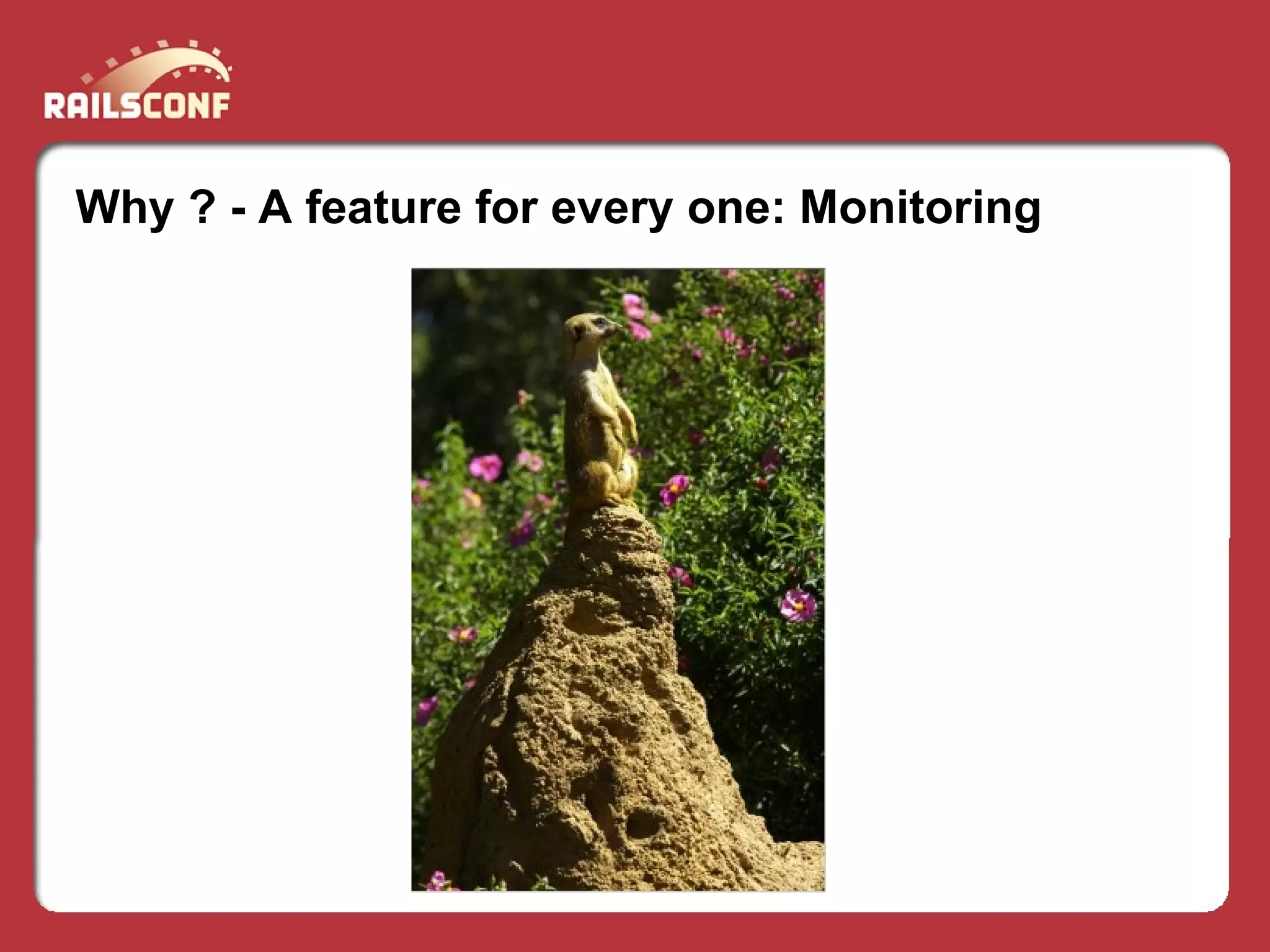 RAILSCONF

Why ? - A feature for every one: Monitoring